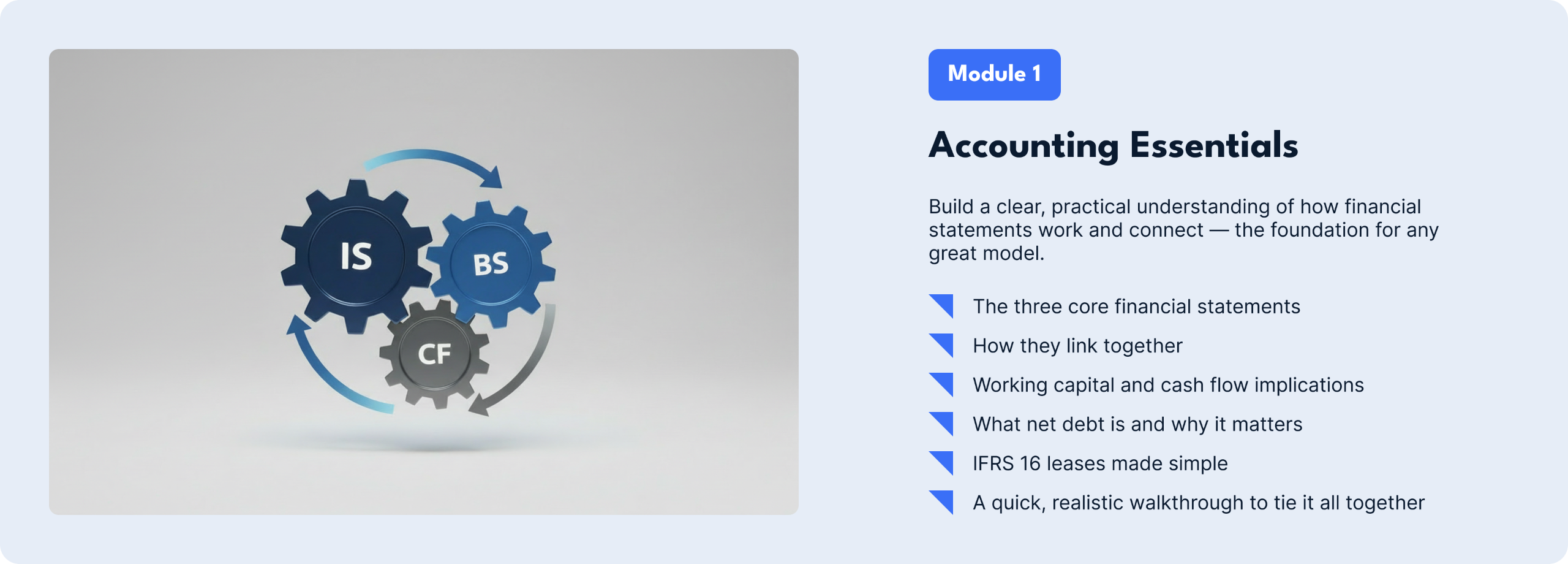 IS
BS
CF

Module 1

Accounting Essentials

Build a clear, practical understanding of how financial statements work and connect — the foundation for any great model.

The three core financial statements
How they link together
Working capital and cash flow implications
What net debt is and why it matters
IFRS 16 leases made simple
A quick, realistic walkthrough to tie it all together